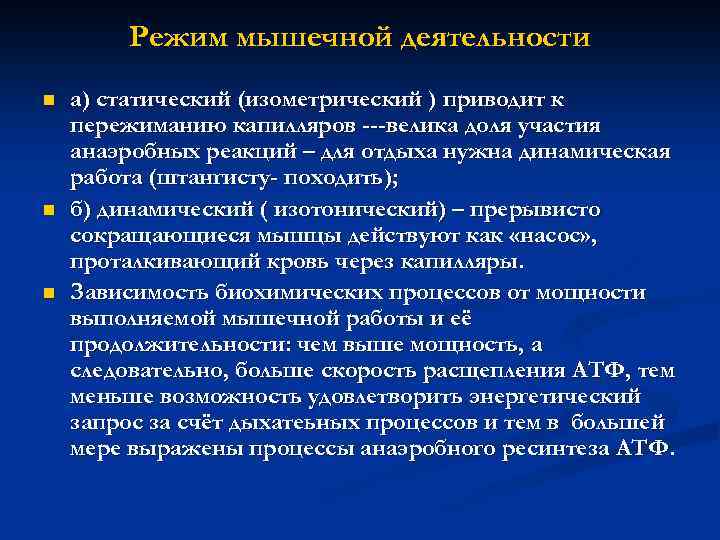 Режим мышечной деятельности

а) статический (изометрический ) приводит к пережиманию капилляров ---велика доля участия анаэробных реакций – для отдыха нужна динамическая работа (штангисту- походить);

б) динамический ( изотонический) – прерывисто сокращающиеся мышцы действуют как «насос», проталкивающий кровь через капилляры.

Зависимость биохимических процессов от мощности выполняемой мышечной работы и её продолжительности: чем выше мощность, а следовательно, больше скорость расщепления АТФ, тем меньше возможность удовлетворить энергетический запрос за счёт дыхатеьных процессов и тем в большей мере выражены процессы анаэробного ресинтеза АТФ.